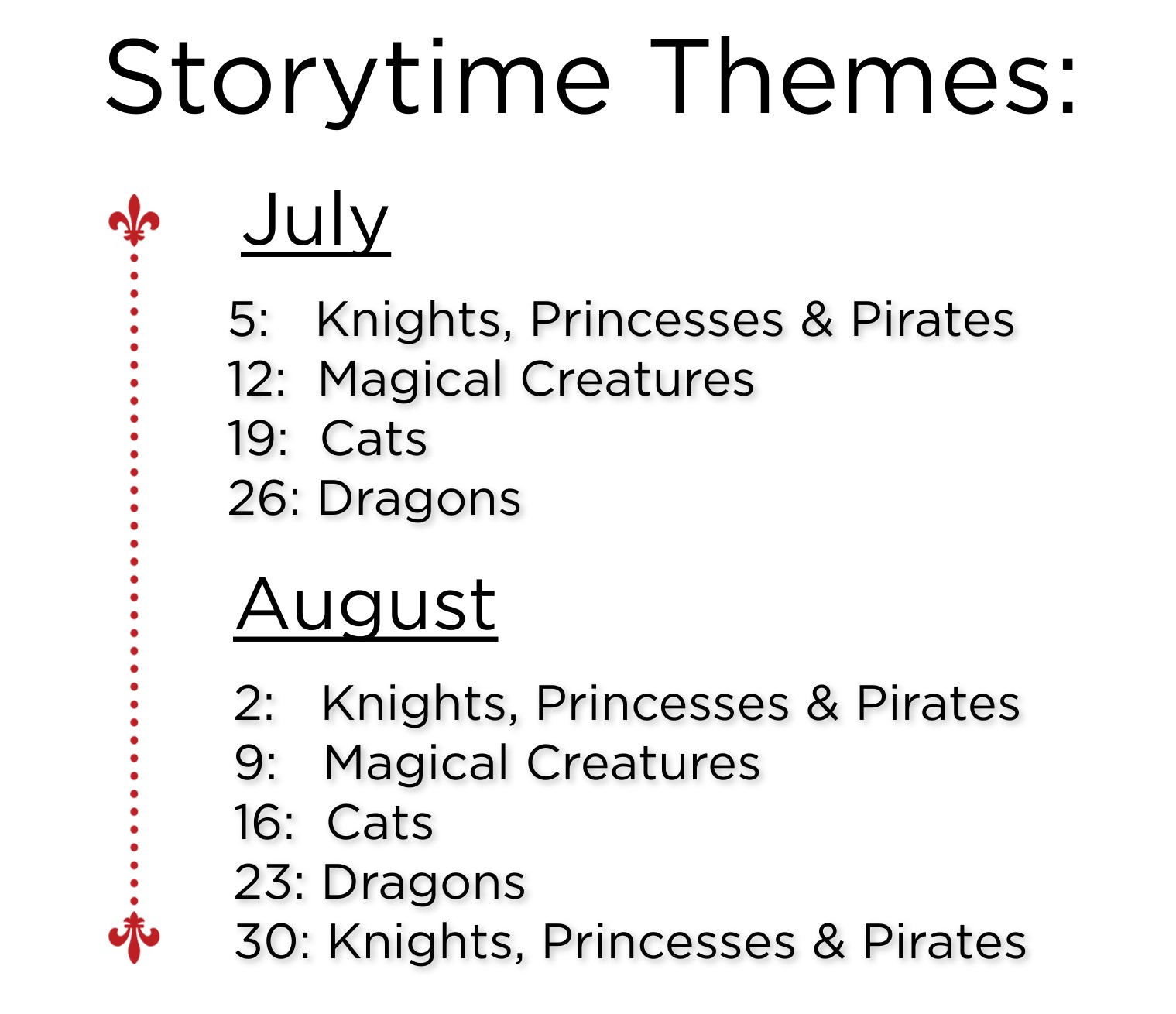 Storytime Themes:

July

5: Knights, Princesses & Pirates
12: Magical Creatures
19: Cats
26: Dragons

August

2: Knights, Princesses & Pirates
9: Magical Creatures
16: Cats
23: Dragons
30: Knights, Princesses & Pirates